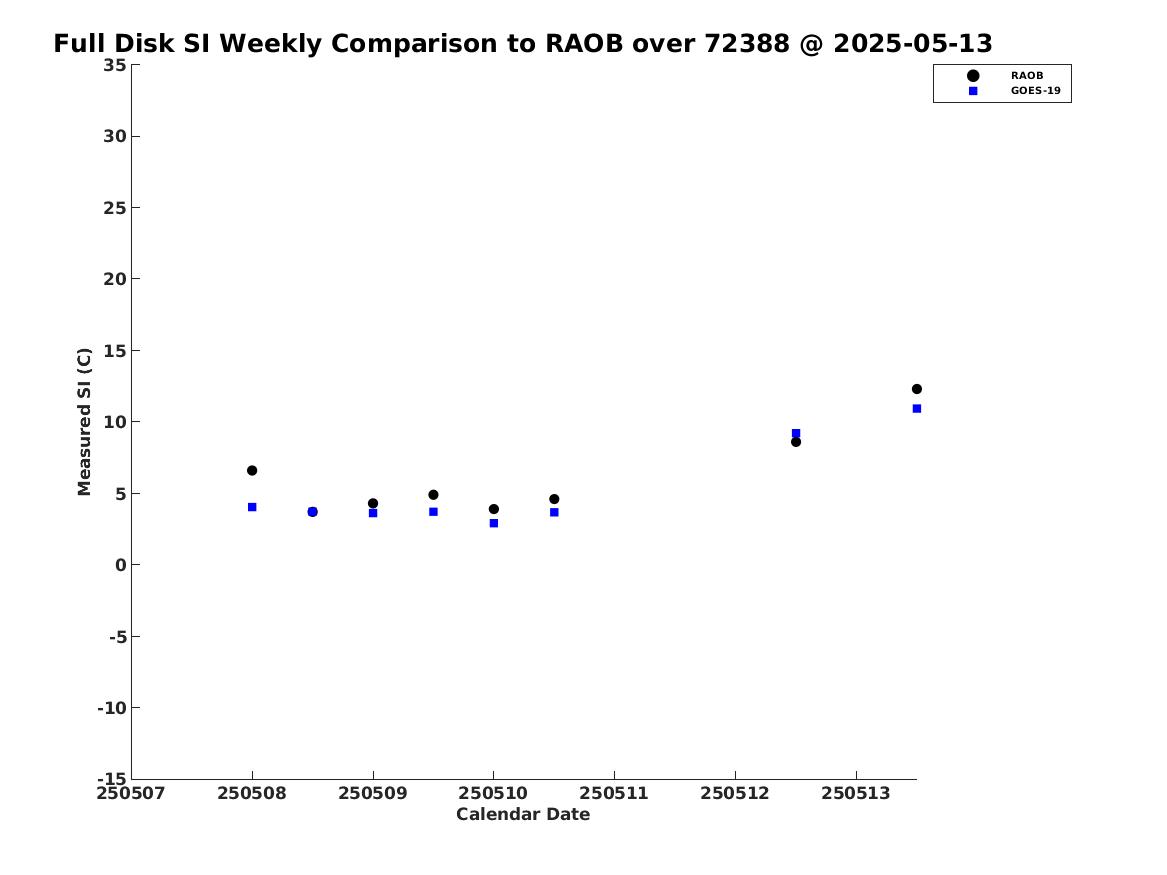 Full Disk SI Weekly Comparison to RAOB over 72388 @ 2025-05-13

RAOB
GOES-19

Measured SI (C)

35
30
25
20
15
10
5
0
-5
-10
-15

250507
250508
250509
250510
250511
250512
250513

Calendar Date